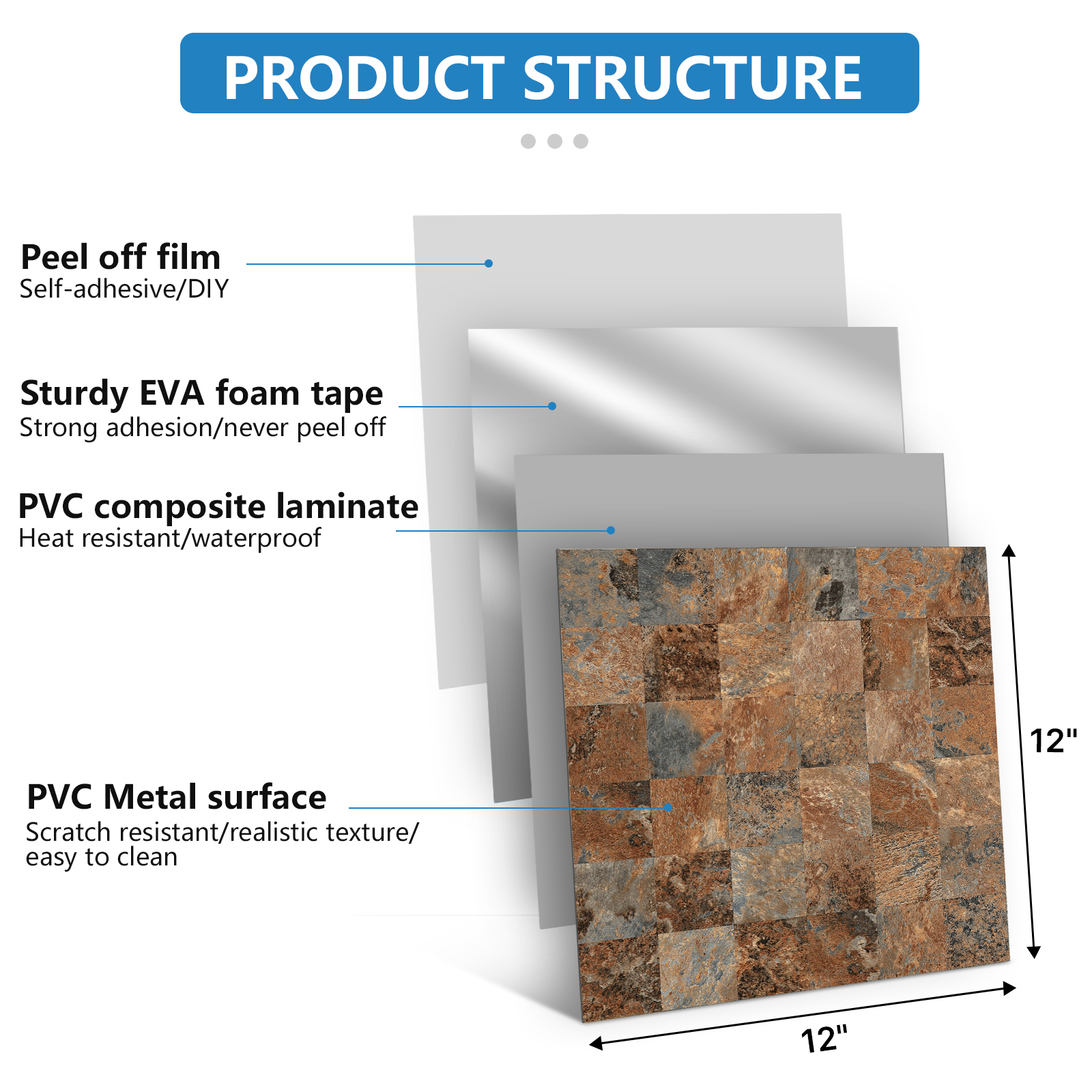 PRODUCT STRUCTURE

Peel off film
Self-adhesive/DIY

Sturdy EVA foam tape
Strong adhesion/never peel off

PVC composite laminate
Heat resistant/waterproof

PVC Metal surface
Scratch resistant/realistic texture/ easy to clean

12"

12"